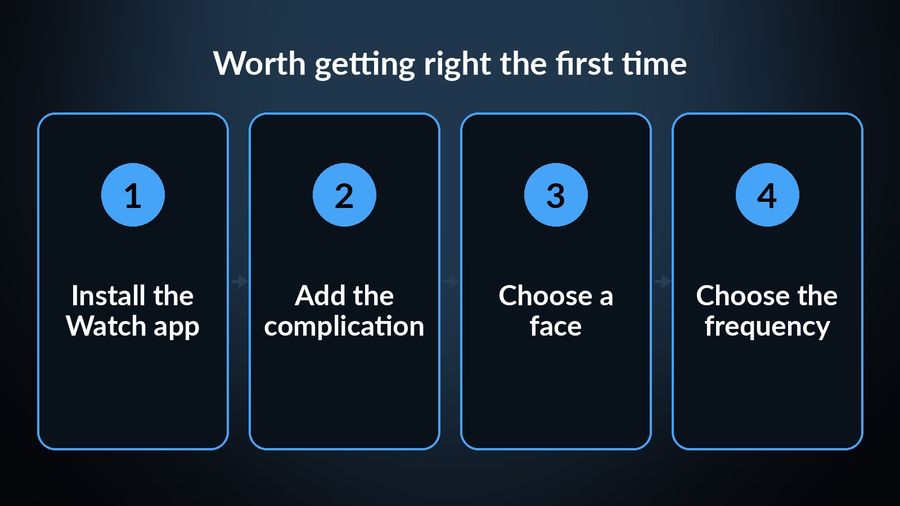 Worth getting right the first time

1

Install the Watch app

2

Add the complication

3

Choose a face

4

Choose the frequency